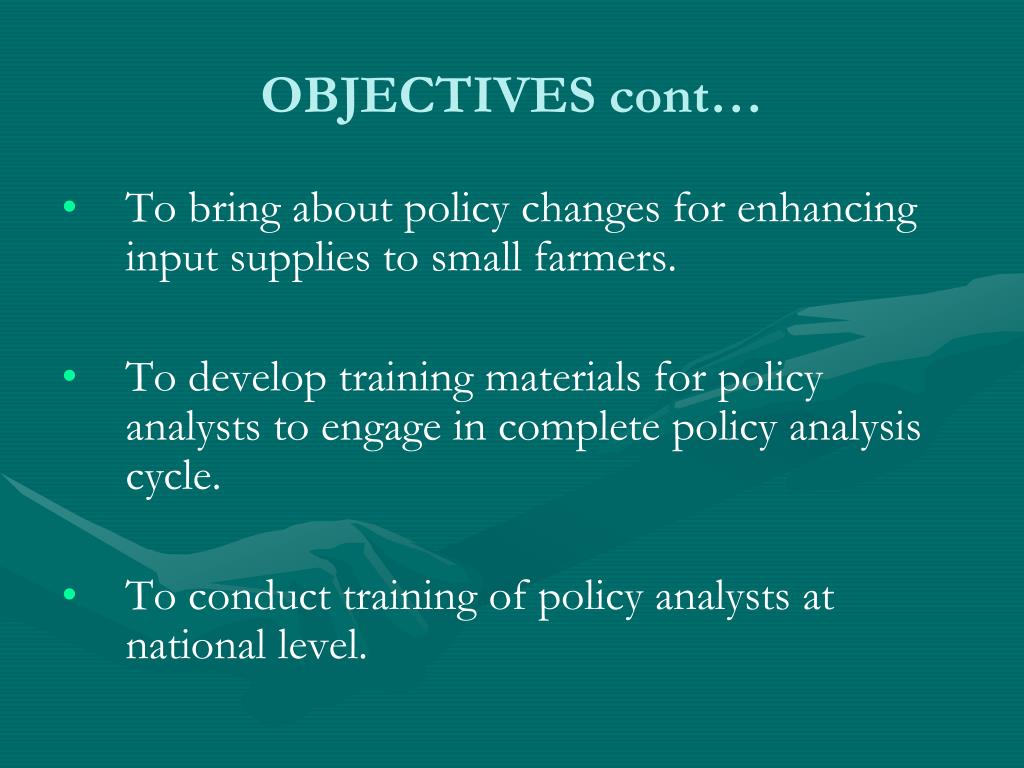 OBJECTIVES cont…

• To bring about policy changes for enhancing input supplies to small farmers.

• To develop training materials for policy analysts to engage in complete policy analysis cycle.

• To conduct training of policy analysts at national level.